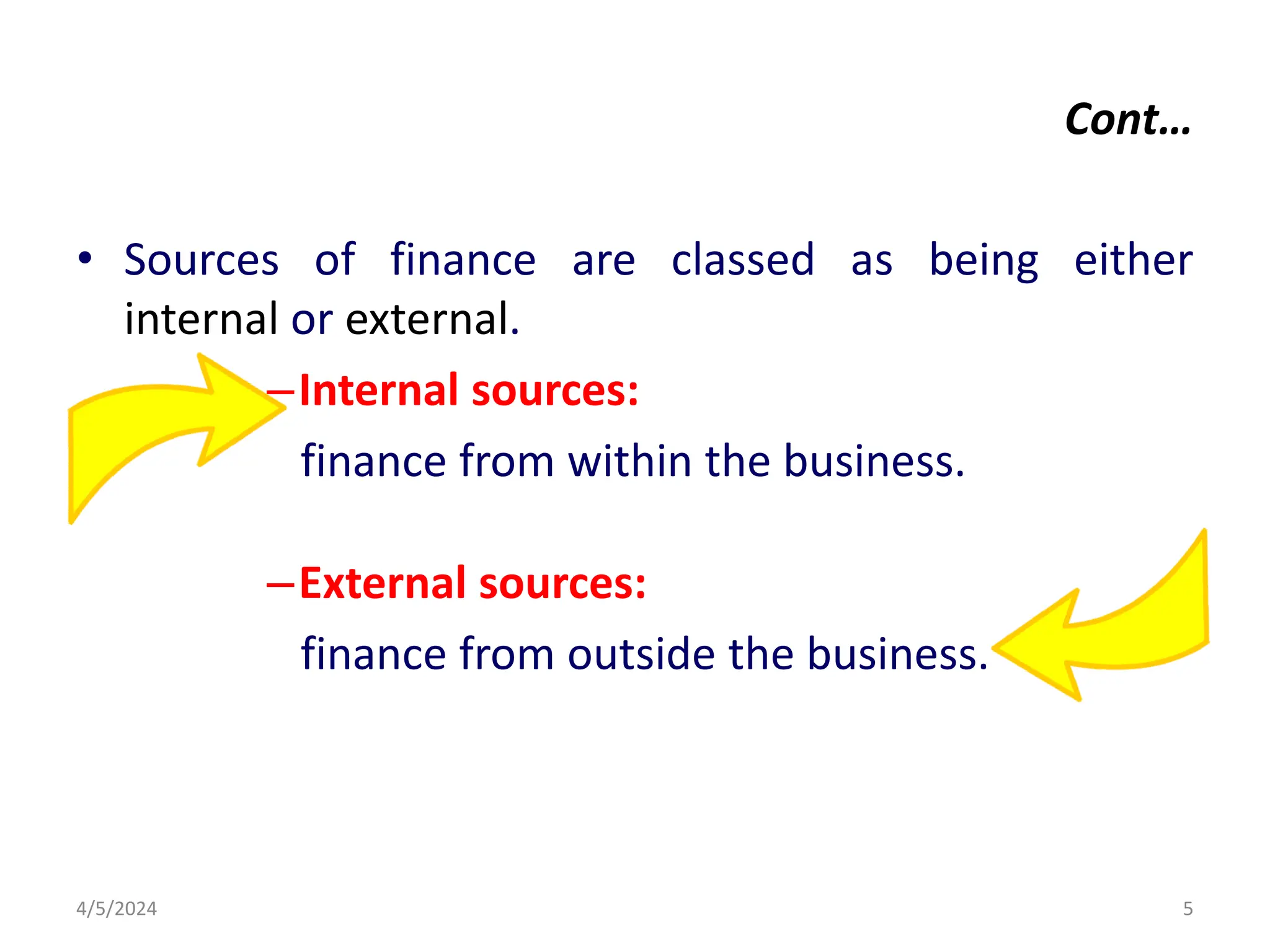 Cont…

• Sources of finance are classed as being either internal or external.

– Internal sources:

finance from within the business.

– External sources:

finance from outside the business.

4/5/2024

5